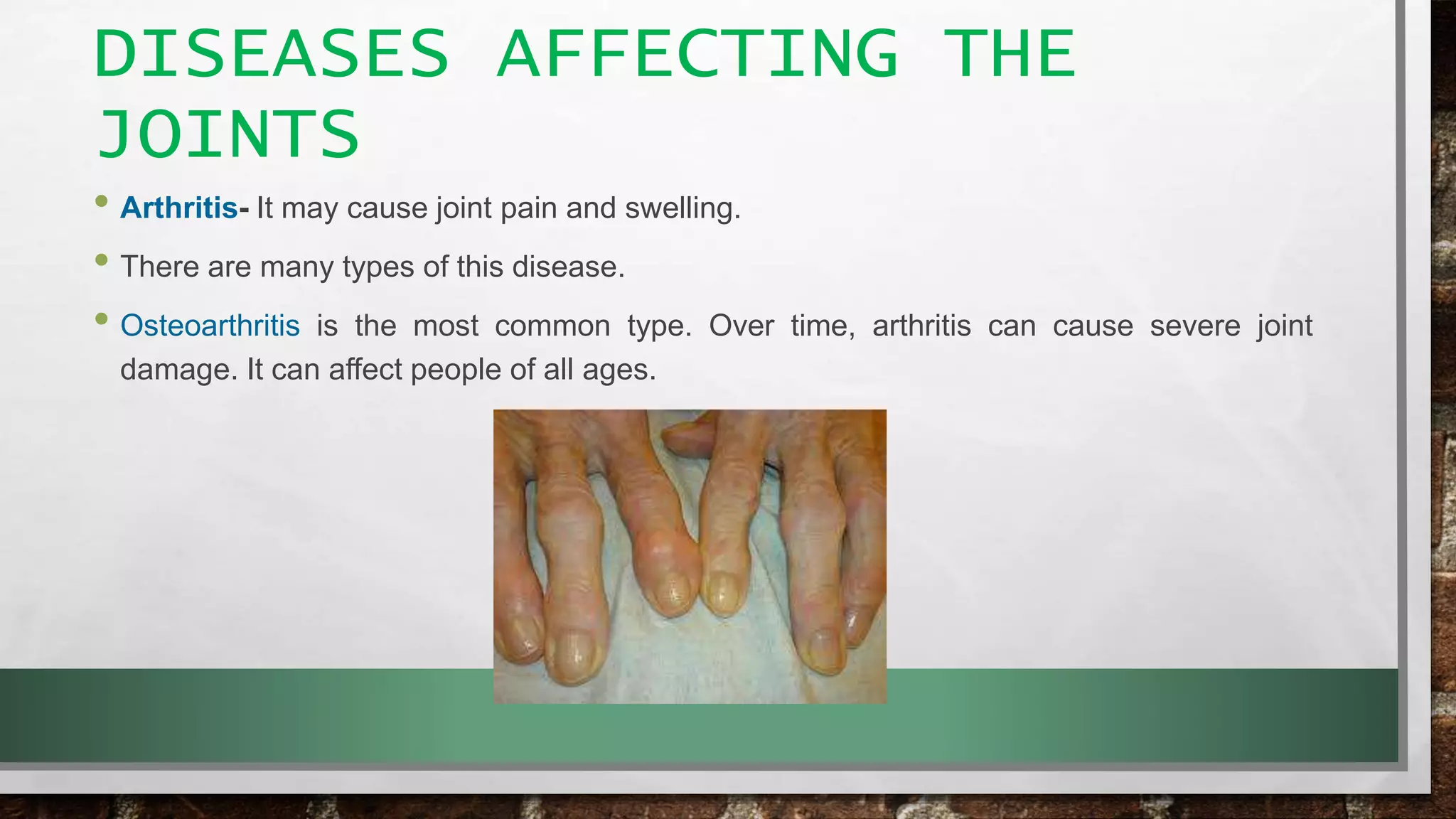 DISEASES AFFECTING THE JOINTS

• Arthritis- It may cause joint pain and swelling.

• There are many types of this disease.

• Osteoarthritis is the most common type. Over time, arthritis can cause severe joint damage. It can affect people of all ages.